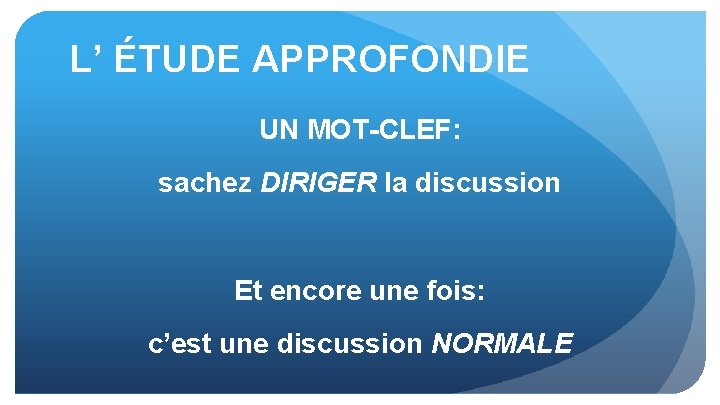 L’ ÉTUDE APPROFONDIE

UN MOT-CLEF:

sachez DIRIGER la discussion

Et encore une fois:

c’est une discussion NORMALE